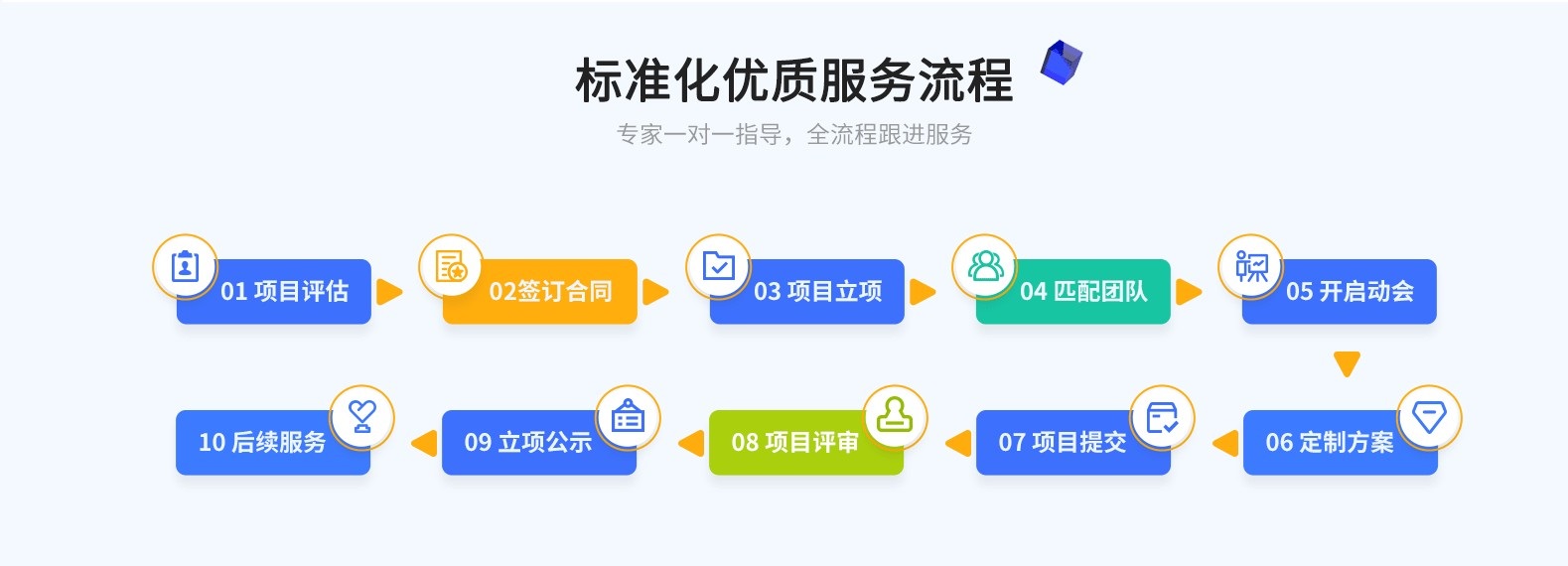 标准化优质服务流程

专家一对一指导，全流程跟进服务

01 项目评估

02签订合同

03 项目立项

04 匹配团队

05 开启动会

06 定制方案

07 项目提交

08 项目评审

09 立项公示

10 后续服务